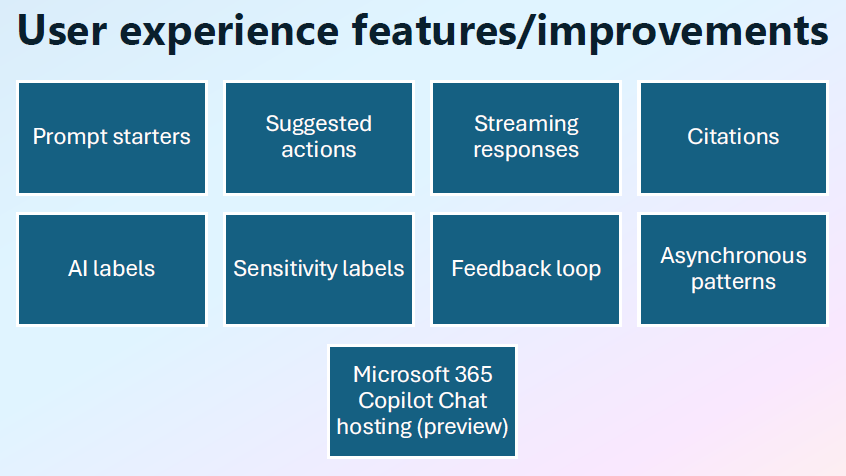 User experience features/improvements

Prompt starters

Suggested actions

Streaming responses

Citations

AI labels

Sensitivity labels

Feedback loop

Asynchronous patterns

Microsoft 365 Copilot Chat hosting (preview)